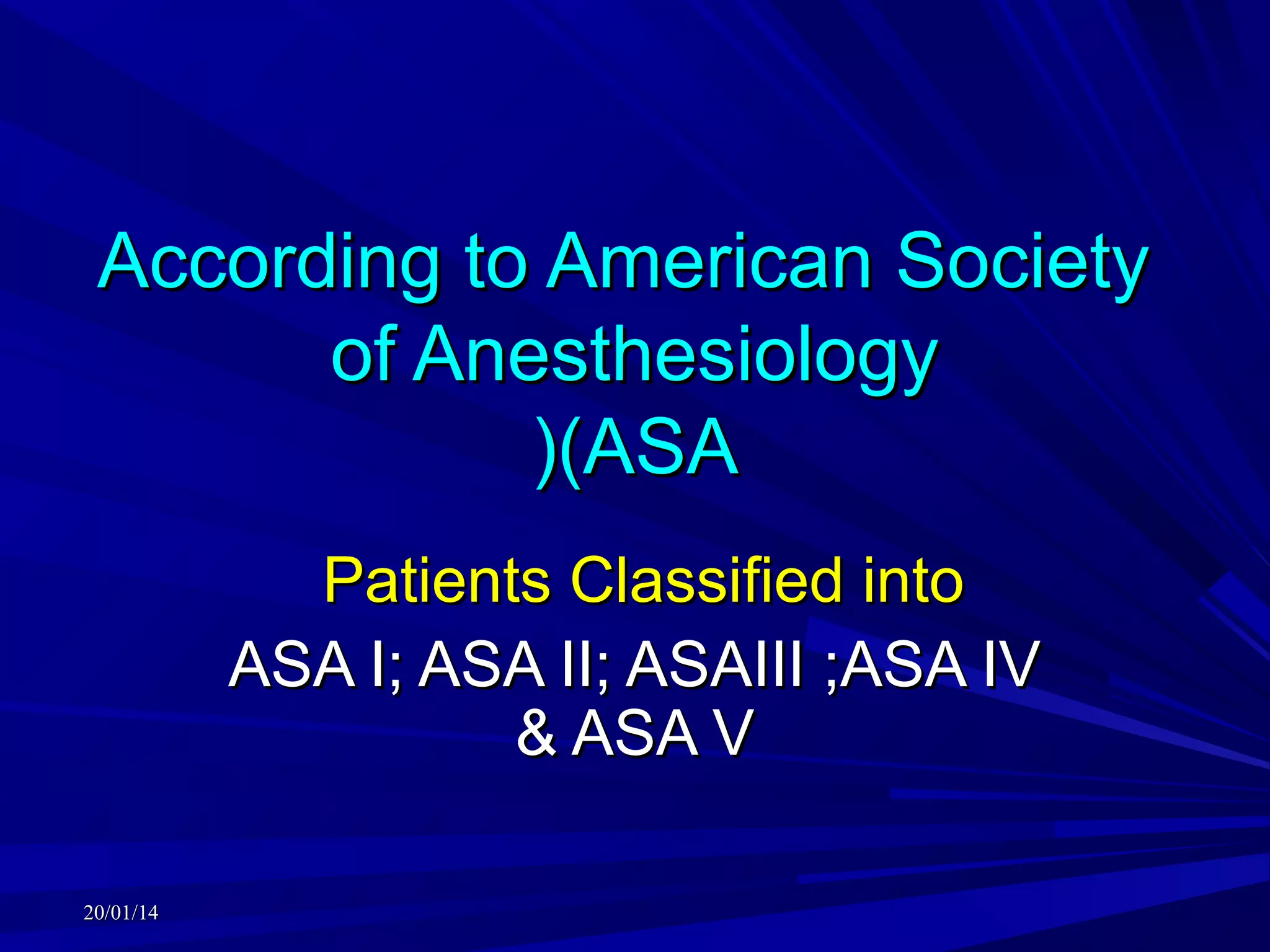 According to American Society of Anesthesiology )(ASA

Patients Classified into

ASA I; ASA II; ASAIII ;ASA IV & ASA V

20/01/14